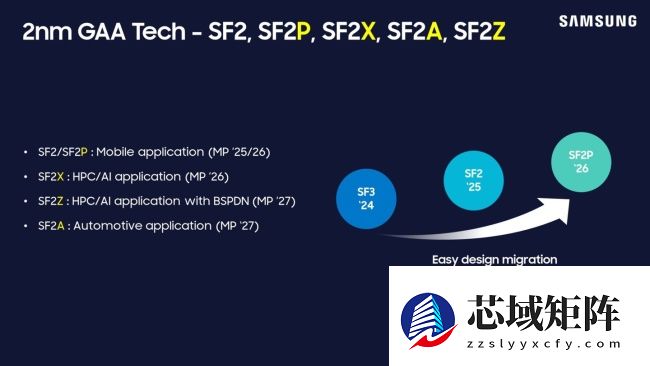 2nm GAA Tech - SF2, SF2P, SF2X, SF2A, SF2Z

SAMSUNG

• SF2/SF2P : Mobile application (MP '25/26)
• SF2X : HPC/AI application (MP '26)
• SF2Z : HPC/AI application with BSPDN (MP '27)
• SF2A : Automotive application (MP '27)

SF3 '24

SF2 '25

SF2P '26

Easy design migration

芯域矩阵

zzslyyxcfy.com